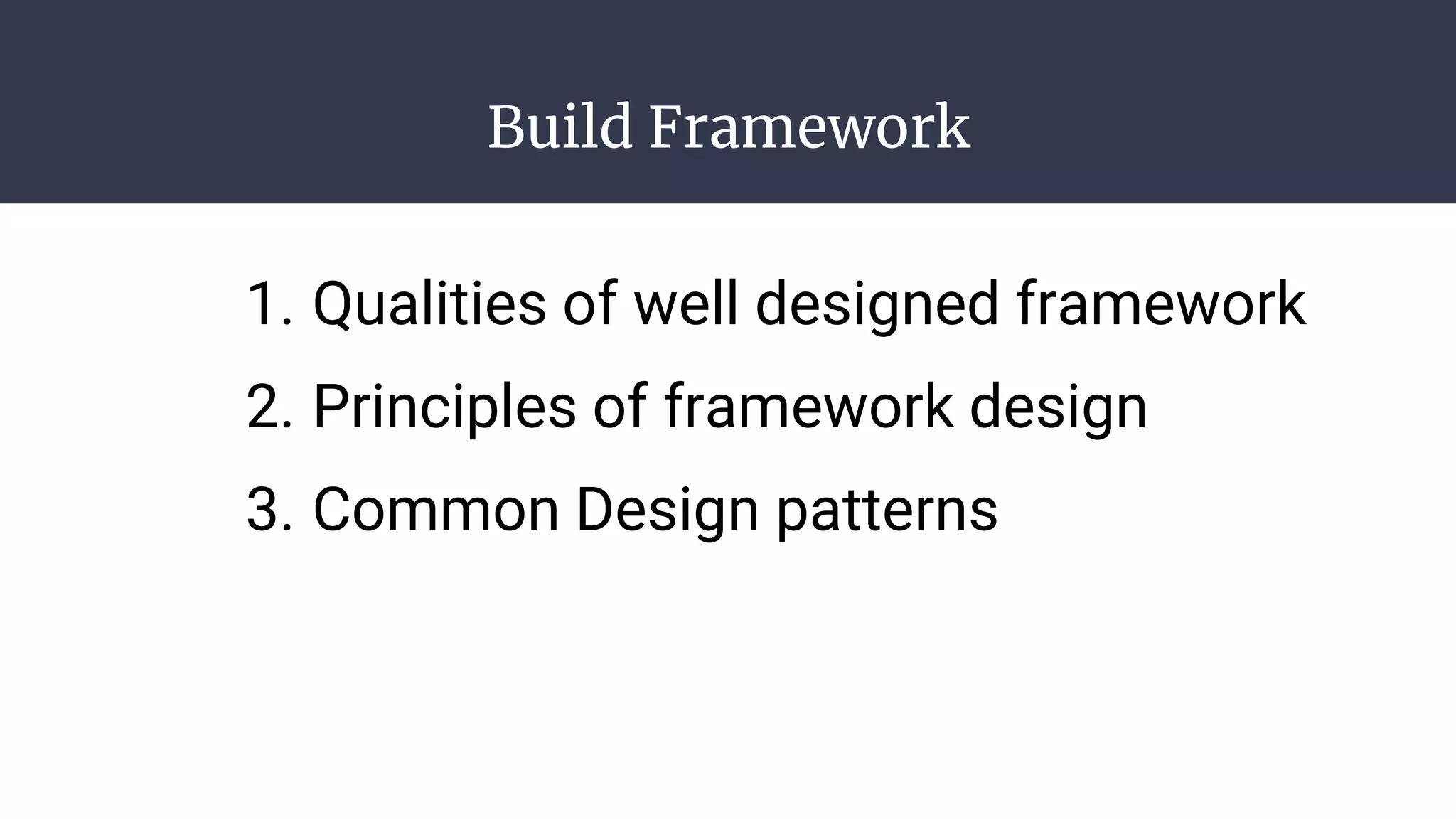 Build Framework

1. Qualities of well designed framework
2. Principles of framework design
3. Common Design patterns